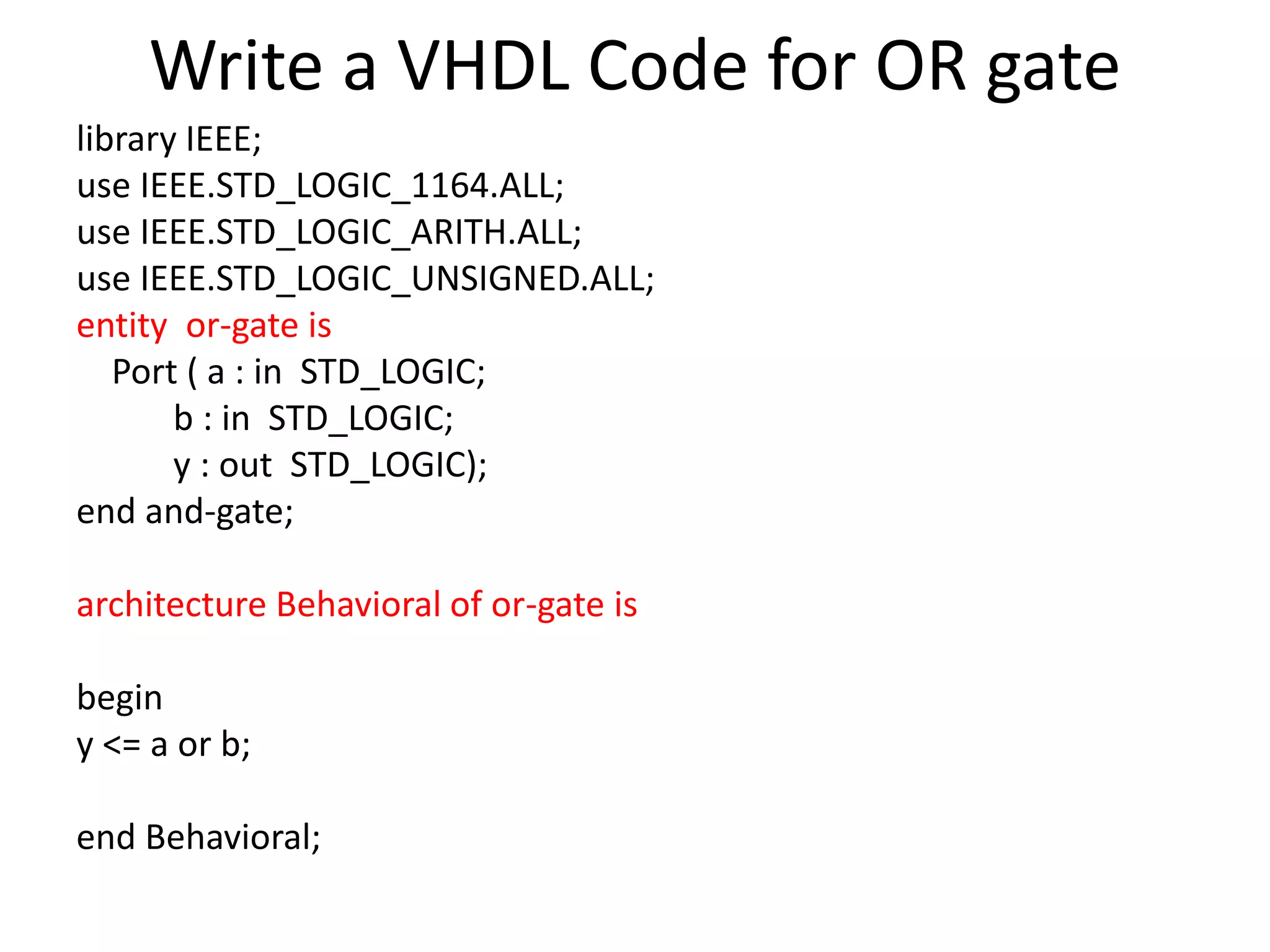 Write a VHDL Code for OR gate

library IEEE;
use IEEE.STD_LOGIC_1164.ALL;
use IEEE.STD_LOGIC_ARITH.ALL;
use IEEE.STD_LOGIC_UNSIGNED.ALL;
entity or-gate is
Port ( a : in STD_LOGIC;
b : in STD_LOGIC;
y : out STD_LOGIC);
end and-gate;

architecture Behavioral of or-gate is

begin
y <= a or b;

end Behavioral;